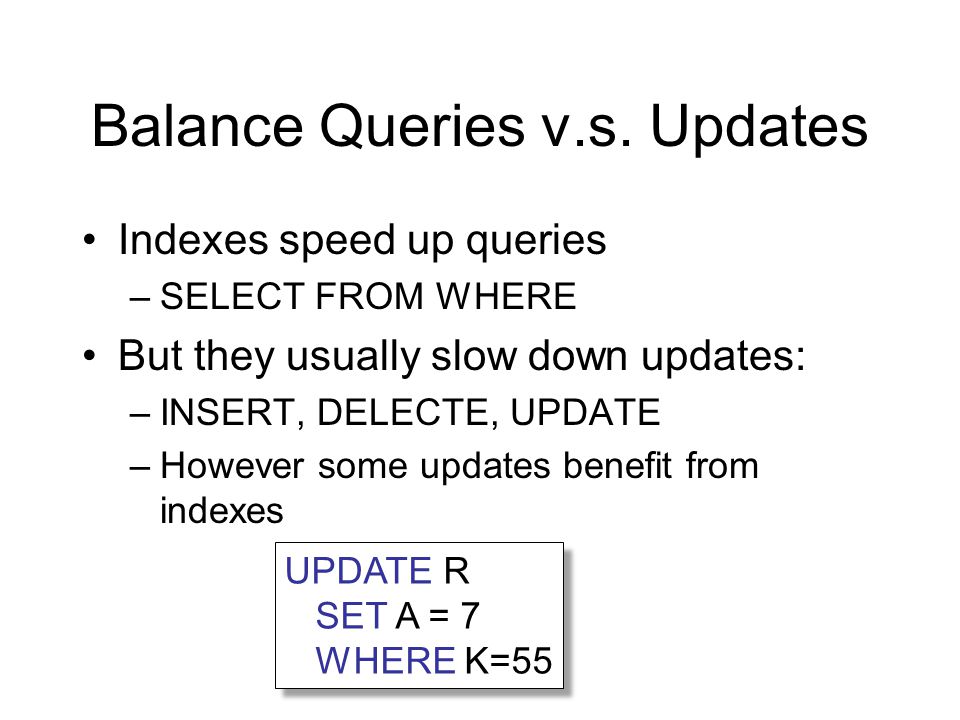 Balance Queries v.s. Updates

• Indexes speed up queries
– SELECT FROM WHERE

• But they usually slow down updates:
– INSERT, DELECTE, UPDATE
– However some updates benefit from indexes

UPDATE R
SET A = 7
WHERE K=55